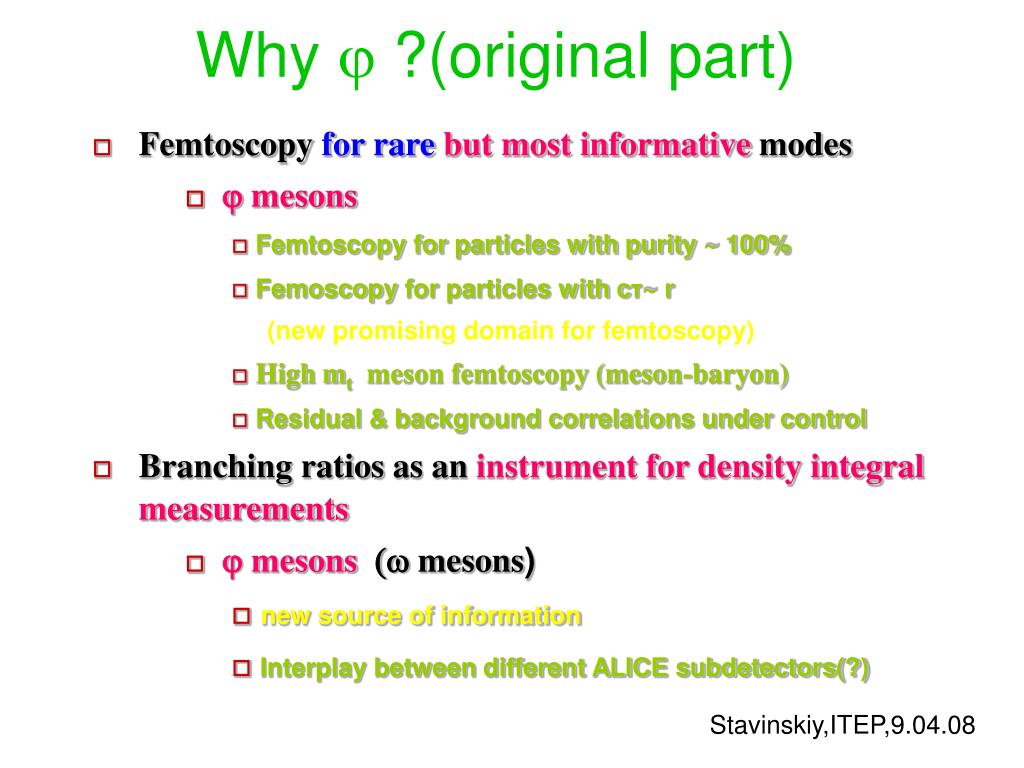 Why φ ?(original part)

Femtoscopy for rare but most informative modes

φ mesons

Femtoscopy for particles with purity ~ 100%

Femoscopy for particles with cτ~ r

(new promising domain for femtoscopy)

High $m_t$ meson femtoscopy (meson-baryon)

Residual & background correlations under control

Branching ratios as an instrument for density integral measurements

φ mesons (ω mesons)

new source of information

Interplay between different ALICE subdetectors(?)

Stavinskiy,ITEP,9.04.08